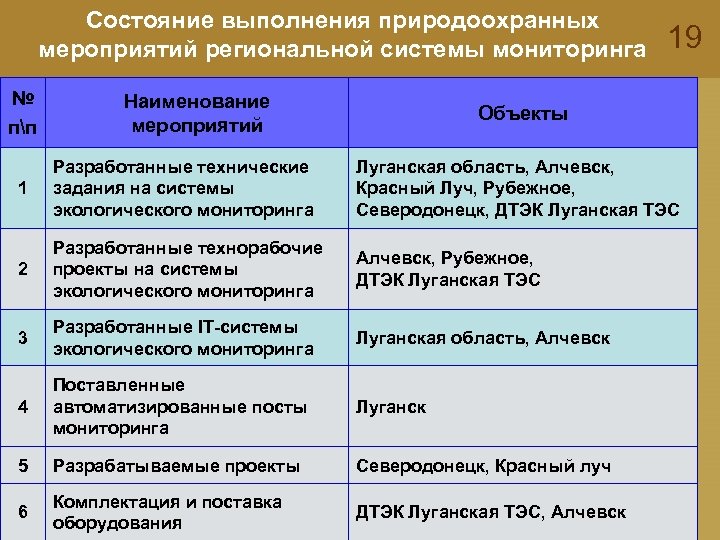 Состояние выполнения природоохранных мероприятий региональной системы мониторинга

19

| № п\п | Наименование мероприятий | Объекты |
|---|---|---|
| 1 | Разработанные технические задания на системы экологического мониторинга | Луганская область, Алчевск, Красный Луч, Рубежное, Северодонецк, ДТЭК Луганская ТЭС |
| 2 | Разработанные технорабочие проекты на системы экологического мониторинга | Алчевск, Рубежное, ДТЭК Луганская ТЭС |
| 3 | Разработанные IT-системы экологического мониторинга | Луганская область, Алчевск |
| 4 | Поставленные автоматизированные посты мониторинга | Луганск |
| 5 | Разрабатываемые проекты | Северодонецк, Красный луч |
| 6 | Комплектация и поставка оборудования | ДТЭК Луганская ТЭС, Алчевск |